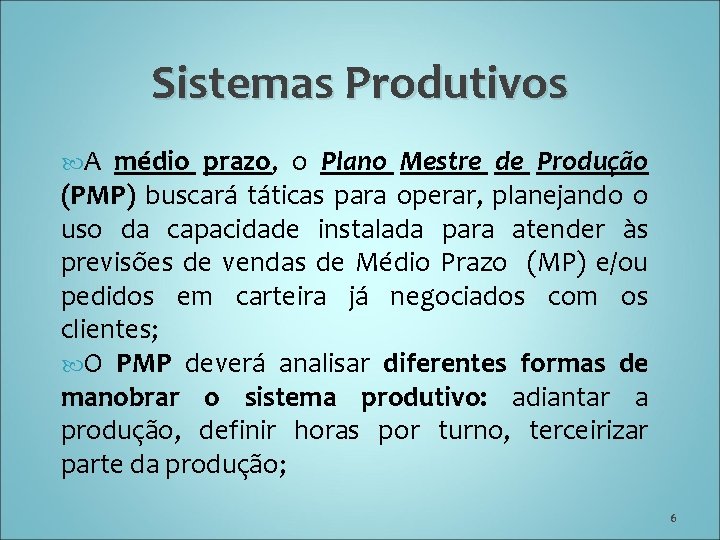 Sistemas Produtivos

A médio prazo, o Plano Mestre de Produção (PMP) buscará táticas para operar, planejando o uso da capacidade instalada para atender às previsões de vendas de Médio Prazo (MP) e/ou pedidos em carteira já negociados com os clientes;

O PMP deverá analisar diferentes formas de manobrar o sistema produtivo: adiantar a produção, definir horas por turno, terceirizar parte da produção;

6